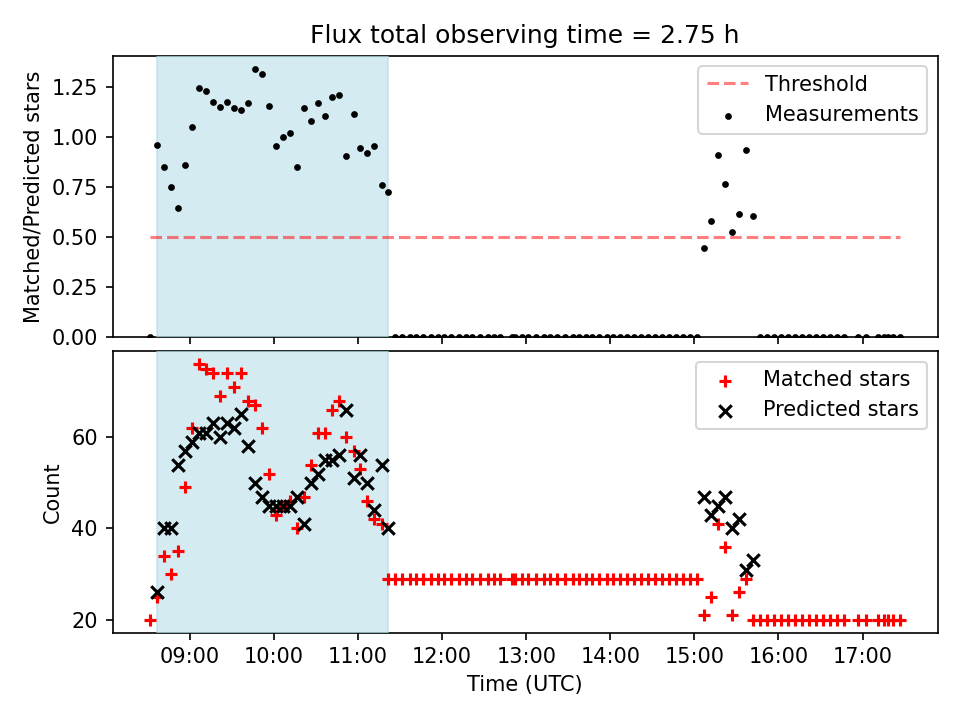 Flux total observing time = 2.75 h

Matched/Predicted stars

1.25
1.00
0.75
0.50
0.25
0.00

Threshold
Measurements

Count

60
40
20

Matched stars
Predicted stars

09:00 10:00 11:00 12:00 13:00 14:00 15:00 16:00 17:00

Time (UTC)